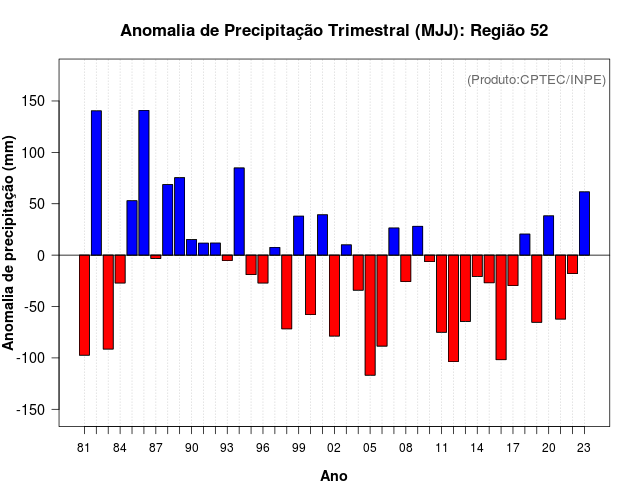 Anomalia de Precipitação Trimestral (MJJ): Região 52

(Produto:CPTEC/INPE)

Anomalia de precipitação (mm)

150
100
50
0
-50
-100
-150

81 84 87 90 93 96 99 02 05 08 11 14 17 20 23

Ano